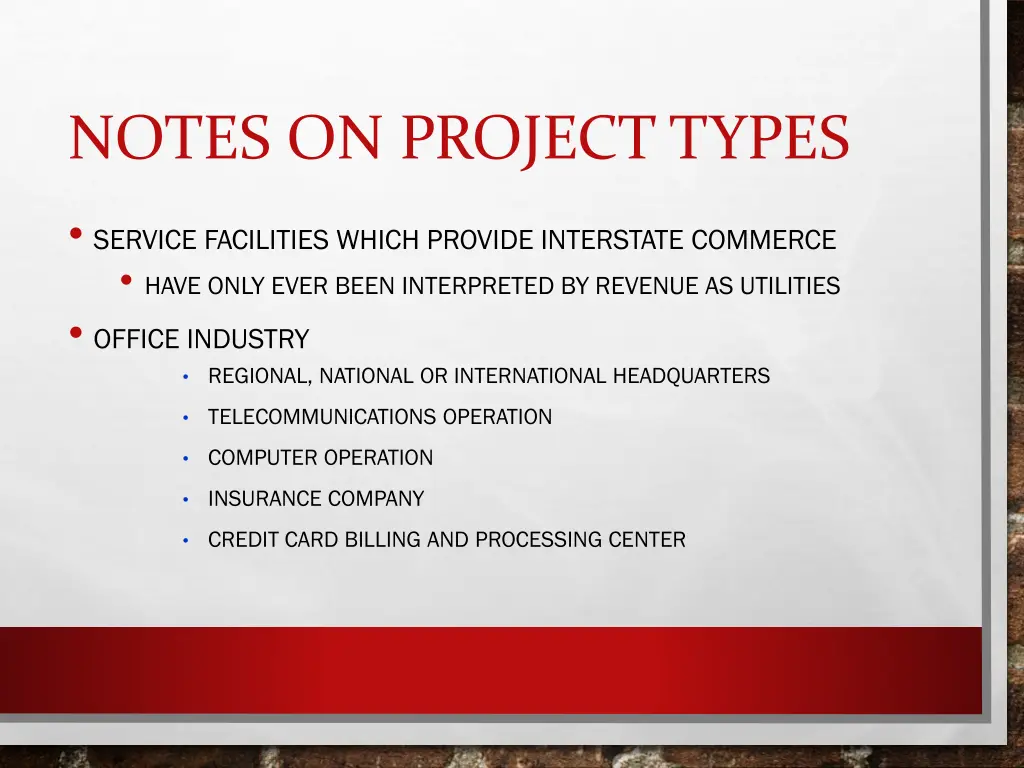 NOTES ON PROJECT TYPES

• SERVICE FACILITIES WHICH PROVIDE INTERSTATE COMMERCE
  • HAVE ONLY EVER BEEN INTERPRETED BY REVENUE AS UTILITIES

• OFFICE INDUSTRY
  • REGIONAL, NATIONAL OR INTERNATIONAL HEADQUARTERS
  • TELECOMMUNICATIONS OPERATION
  • COMPUTER OPERATION
  • INSURANCE COMPANY
  • CREDIT CARD BILLING AND PROCESSING CENTER